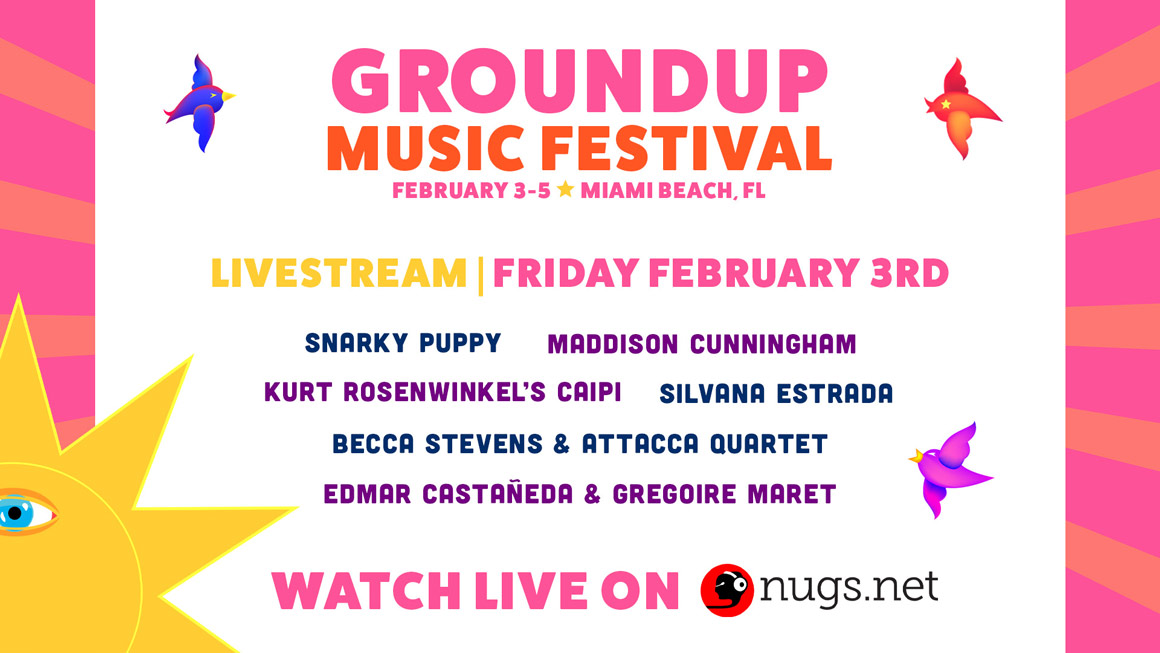 GROUNDUP
MUSIC FESTIVAL
FEBRUARY 3-5 ★ MIAMI BEACH, FL

LIVESTREAM | FRIDAY FEBRUARY 3RD

SNARKY PUPPY
MADDISON CUNNINGHAM
KURT ROSENWINKEL'S CAIPI
SILVANA ESTRADA
BECCA STEVENS & ATTACCA QUARTET
EDMAR CASTAÑEDA & GREGOIRE MARET

WATCH LIVE ON nugs.net